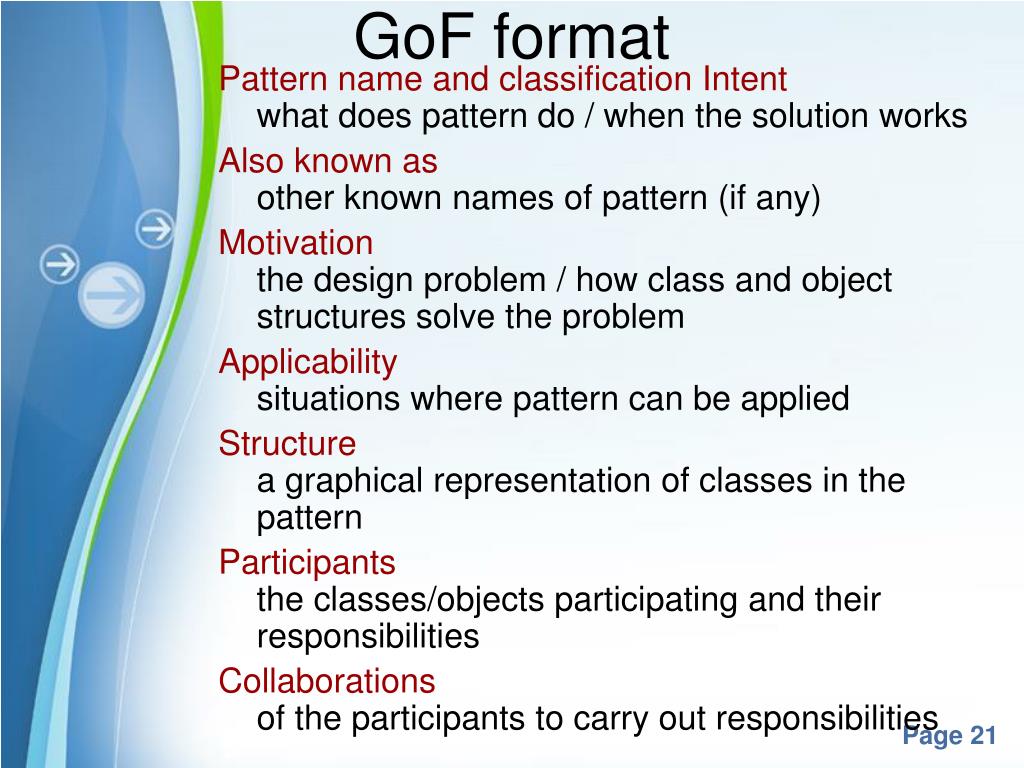 GoF format

Pattern name and classification Intent

what does pattern do / when the solution works

Also known as

other known names of pattern (if any)

Motivation

the design problem / how class and object structures solve the problem

Applicability

situations where pattern can be applied

Structure

a graphical representation of classes in the pattern

Participants

the classes/objects participating and their responsibilities

Collaborations

of the participants to carry out responsibilities

Page 21